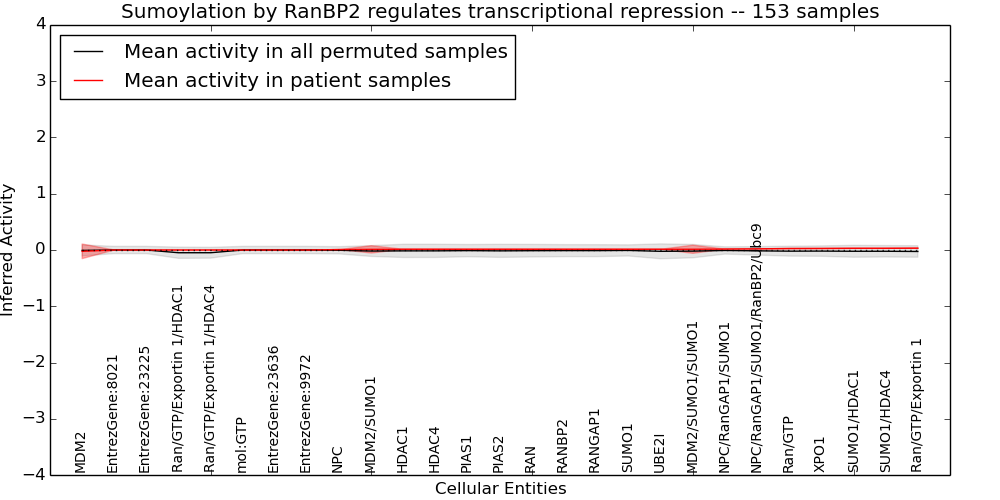 Sumoylation by RanBP2 regulates transcriptional repression -- 153 samples

Mean activity in all permuted samples
Mean activity in patient samples

Inferred Activity

4
3
2
1
0
−1
−2
−3
−4

MDM2
EntrezGene:8021
EntrezGene:23225
Ran/GTP/Exportin 1/HDAC1
Ran/GTP/Exportin 1/HDAC4
mol:GTP
EntrezGene:23636
EntrezGene:9972
NPC
MDM2/SUMO1
HDAC1
HDAC4
PIAS1
PIAS2
RAN
RANBP2
RANGAP1
SUMO1
UBE2I
MDM2/SUMO1/SUMO1
NPC/RanGAP1/SUMO1
NPC/RanGAP1/SUMO1/RanBP2/Ubc9
Ran/GTP
XPO1
SUMO1/HDAC1
SUMO1/HDAC4
Ran/GTP/Exportin 1

Cellular Entities